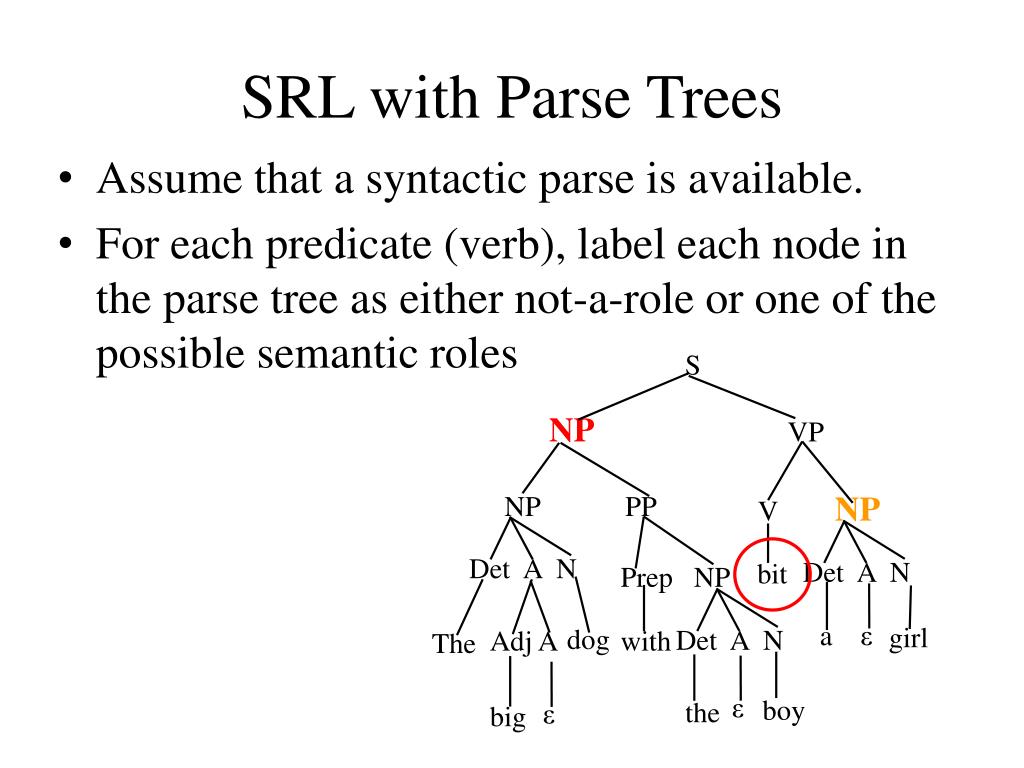 SRL with Parse Trees

• Assume that a syntactic parse is available.
• For each predicate (verb), label each node in the parse tree as either not-a-role or one of the possible semantic roles

S
NP
VP
NP
PP
V
NP
Det
A
N
Prep
NP
bit
Det
A
N
The
Adj
A
dog
with
Det
A
N
a
ε
girl
big
ε
the
ε
boy